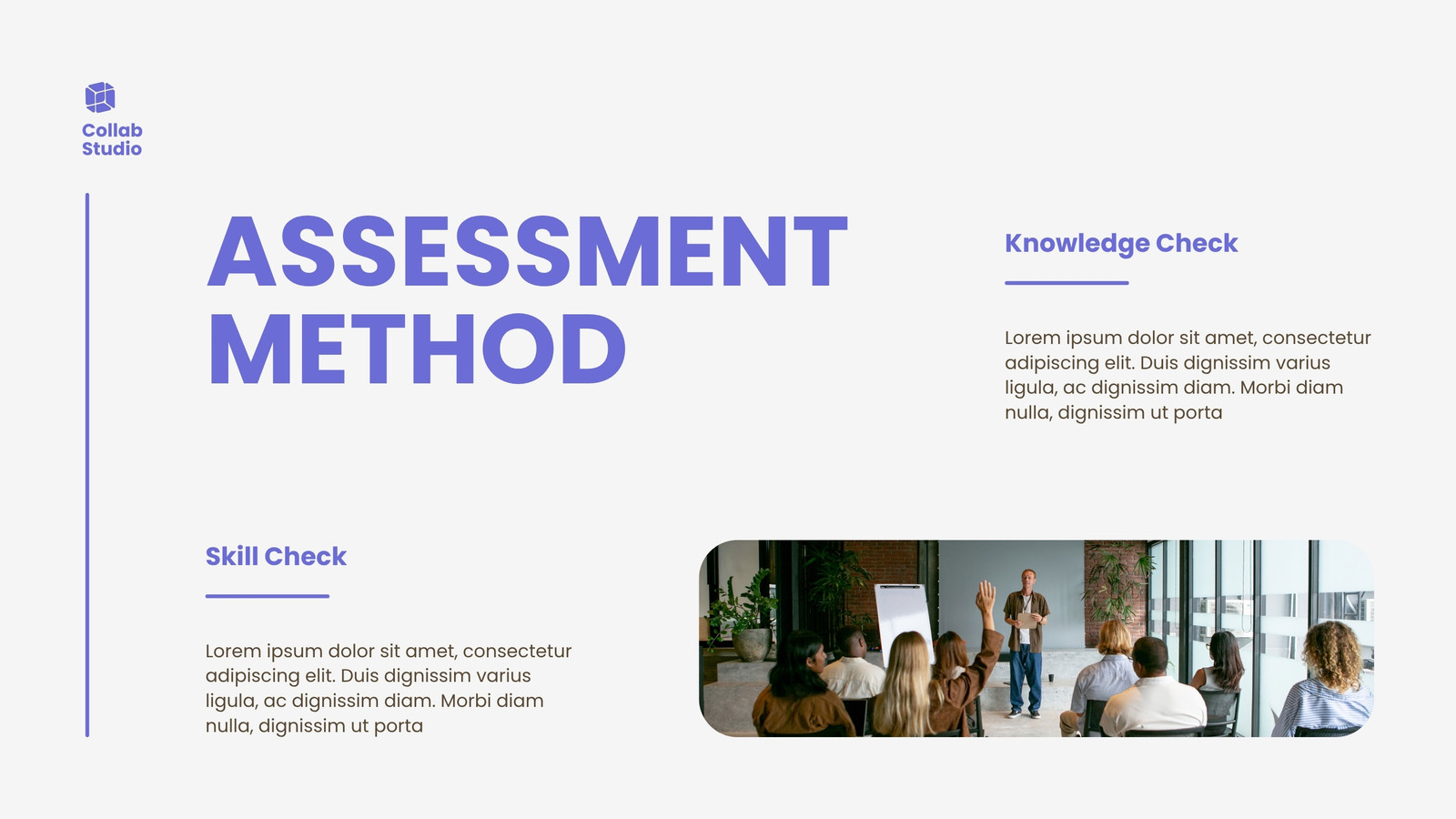 Collab Studio

ASSESSMENT METHOD

Knowledge Check

Lorem ipsum dolor sit amet, consectetur adipiscing elit. Duis dignissim varius ligula, ac dignissim diam. Morbi diam nulla, dignissim ut porta

Skill Check

Lorem ipsum dolor sit amet, consectetur adipiscing elit. Duis dignissim varius ligula, ac dignissim diam. Morbi diam nulla, dignissim ut porta